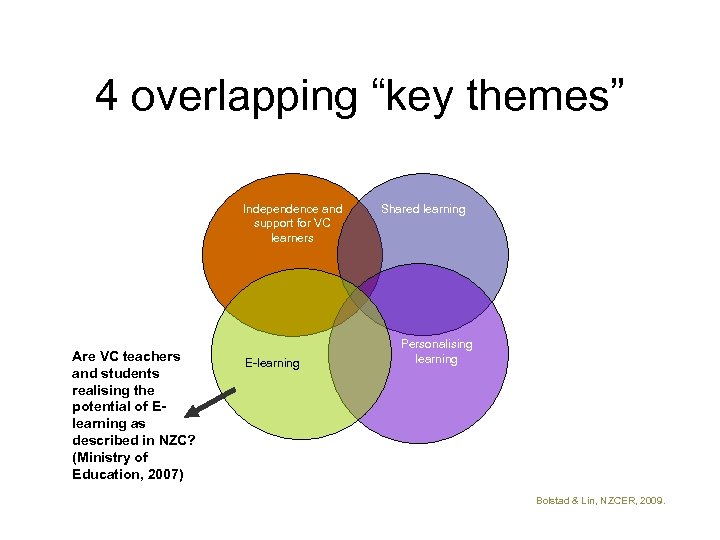 4 overlapping “key themes”

Independence and support for VC learners

Shared learning

E-learning

Personalising learning

Are VC teachers and students realising the potential of E-learning as described in NZC? (Ministry of Education, 2007)

Bolstad & Lin, NZCER, 2009.